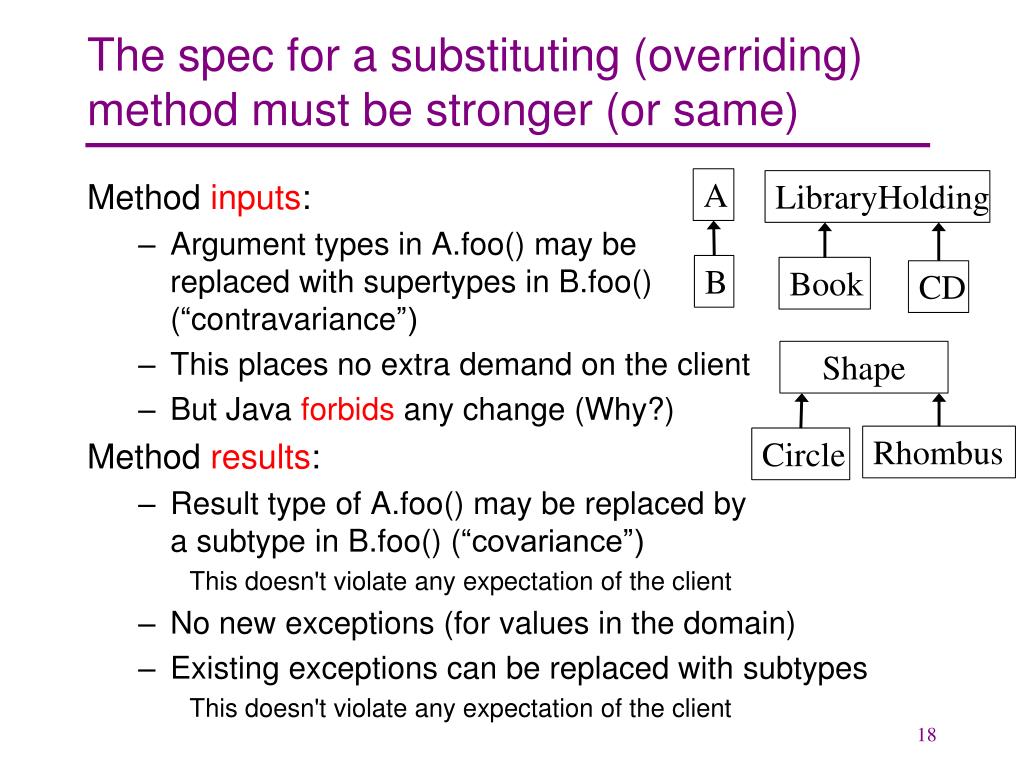 The spec for a substituting (overriding) method must be stronger (or same)

Method inputs:

– Argument types in A.foo() may be replaced with supertypes in B.foo() (“contravariance”)
– This places no extra demand on the client
– But Java forbids any change (Why?)

Method results:

– Result type of A.foo() may be replaced by a subtype in B.foo() (“covariance”)
This doesn't violate any expectation of the client
– No new exceptions (for values in the domain)
– Existing exceptions can be replaced with subtypes
This doesn't violate any expectation of the client

A
B
LibraryHolding
Book
CD
Shape
Circle
Rhombus

18